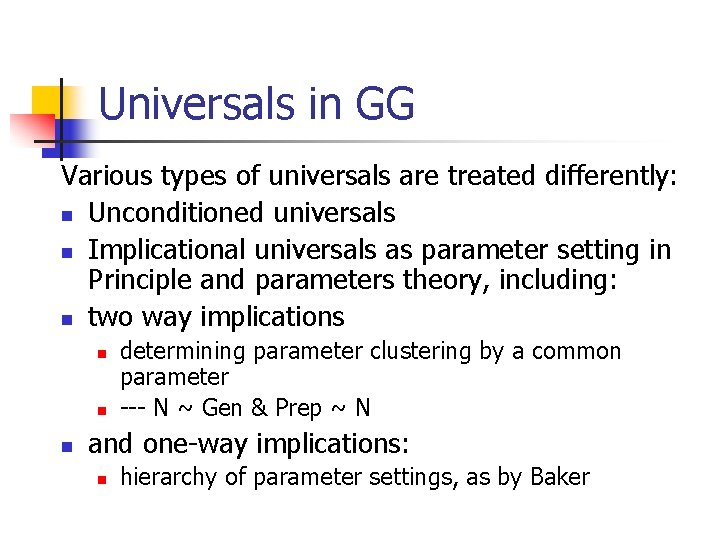 Universals in GG

Various types of universals are treated differently:

- Unconditioned universals
- Implicational universals as parameter setting in Principle and parameters theory, including:
- two way implications
  - determining parameter clustering by a common parameter
  - --- N ~ Gen & Prep ~ N
- and one-way implications:
  - hierarchy of parameter settings, as by Baker